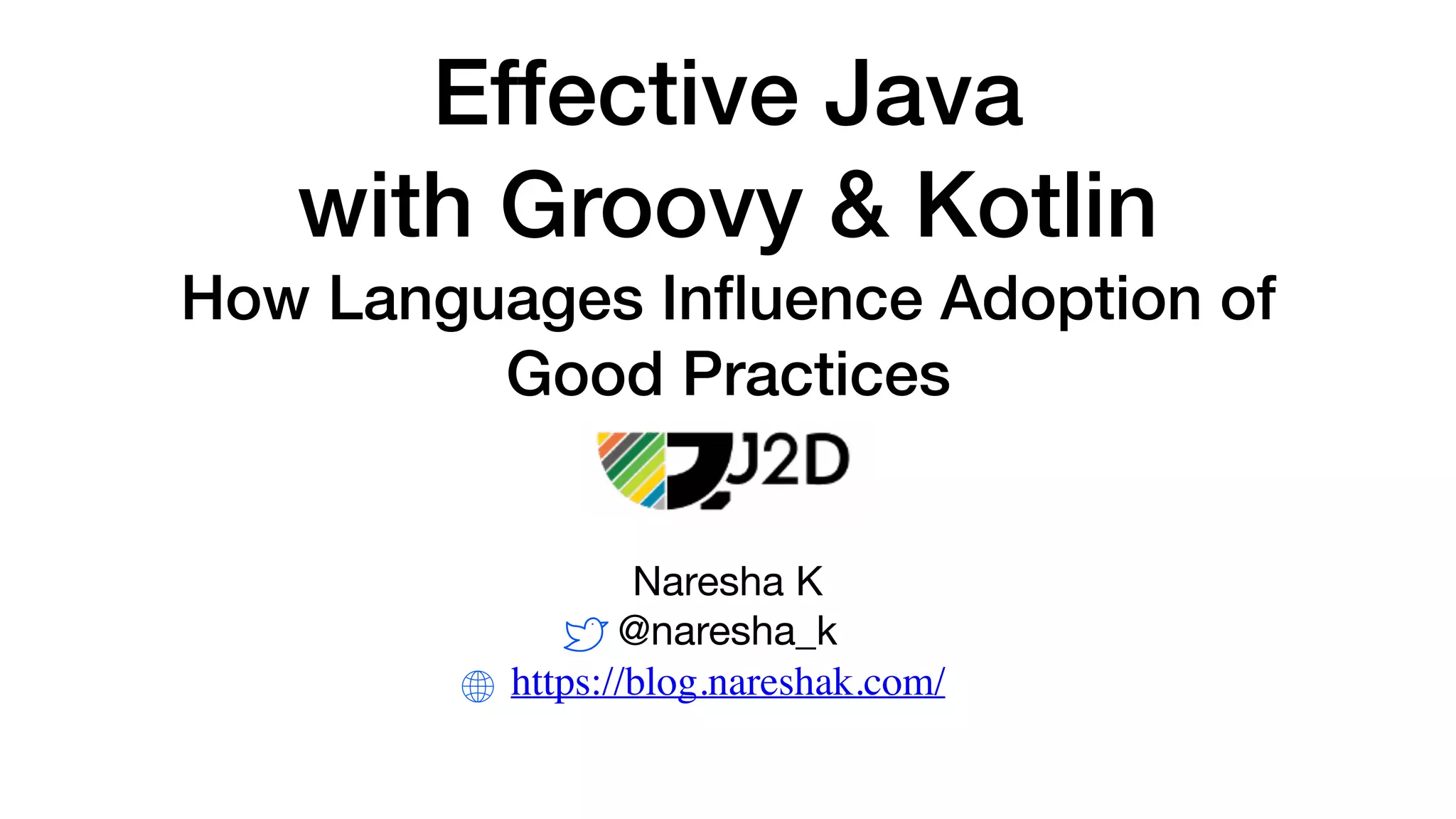 Effective Java
with Groovy & Kotlin
How Languages Influence Adoption of Good Practices

J2D

Naresha K
@naresha_k
https://blog.nareshak.com/